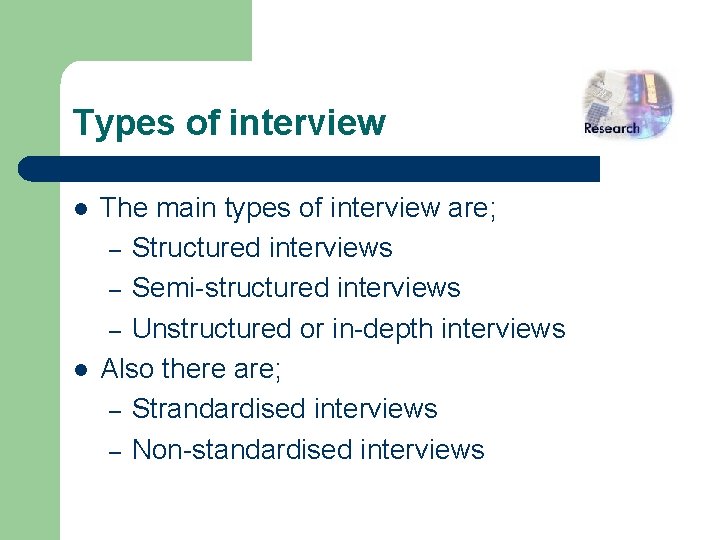 Types of interview

Research

- The main types of interview are;
  – Structured interviews
  – Semi-structured interviews
  – Unstructured or in-depth interviews
- Also there are;
  – Strandardised interviews
  – Non-standardised interviews